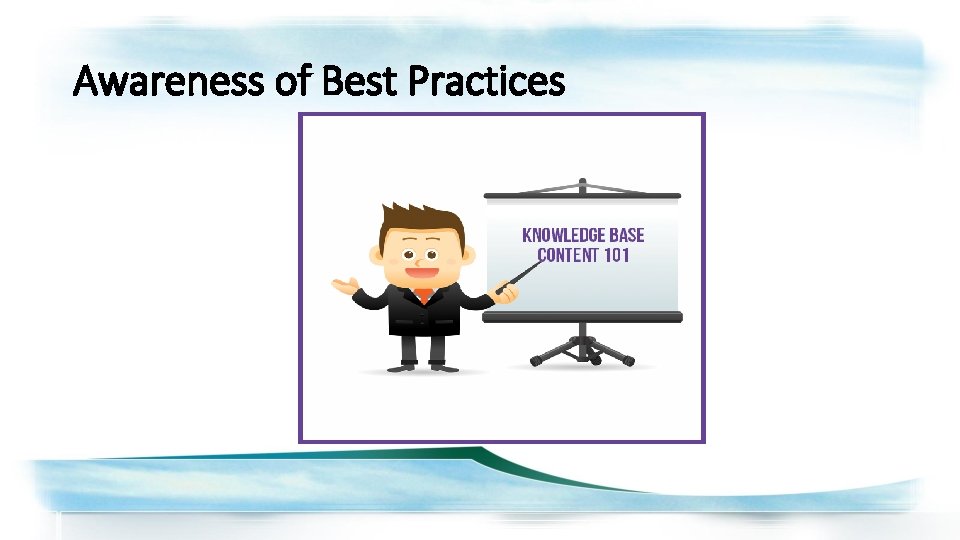 Awareness of Best Practices

KNOWLEDGE BASE
CONTENT 101